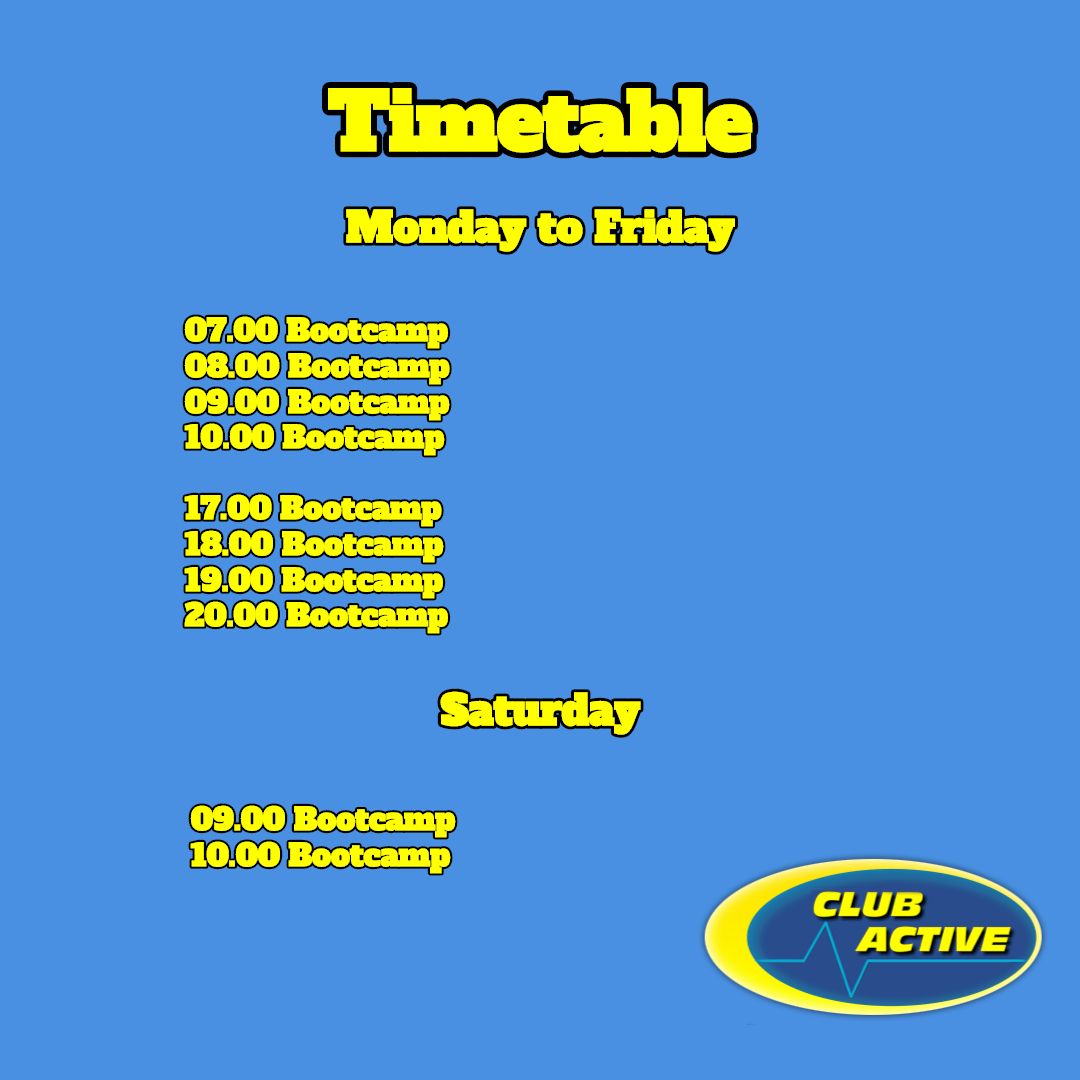 Timetable

Monday to Friday

07.00 Bootcamp
08.00 Bootcamp
09.00 Bootcamp
10.00 Bootcamp

17.00 Bootcamp
18.00 Bootcamp
19.00 Bootcamp
20.00 Bootcamp

Saturday

09.00 Bootcamp
10.00 Bootcamp

CLUB ACTIVE